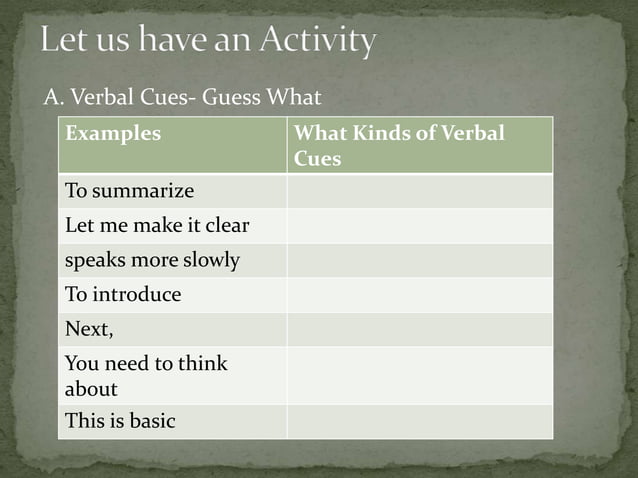 Let us have an Activity

A. Verbal Cues- Guess What

| Examples | What Kinds of Verbal Cues |
|---|---|
| To summarize | |
| Let me make it clear | |
| speaks more slowly | |
| To introduce | |
| Next, | |
| You need to think about | |
| This is basic | |